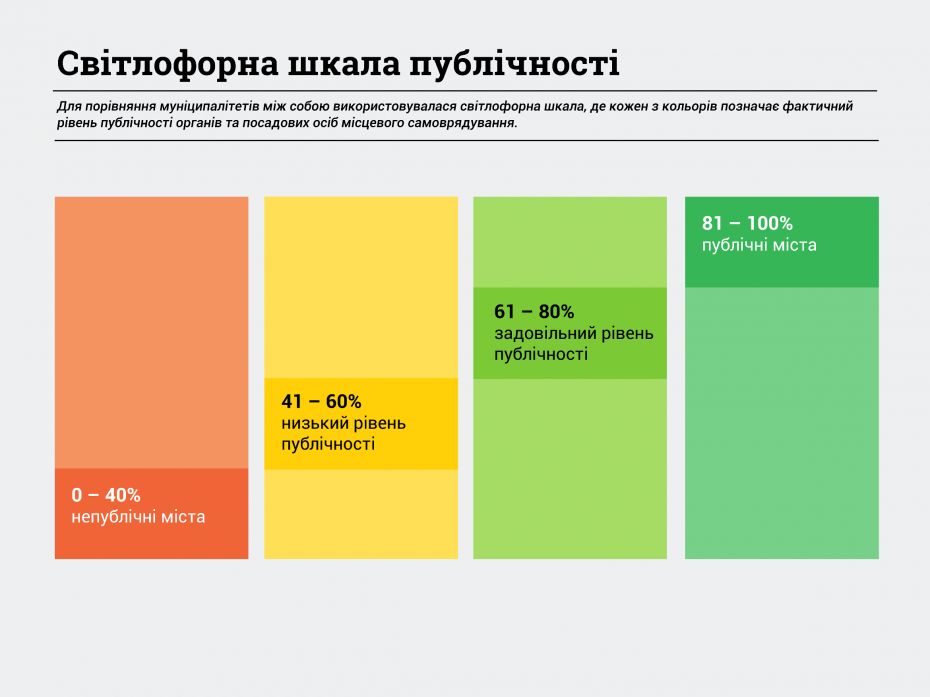 Світлофорна шкала публічності

Для порівняння муніципалітетів між собою використовувалася світлофорна шкала, де кожен з кольорів позначає фактичний рівень публічності органів та посадових осіб місцевого самоврядування.

0 – 40%
непублічні міста

41 – 60%
низький рівень публічності

61 – 80%
задовільний рівень публічності

81 – 100%
публічні міста